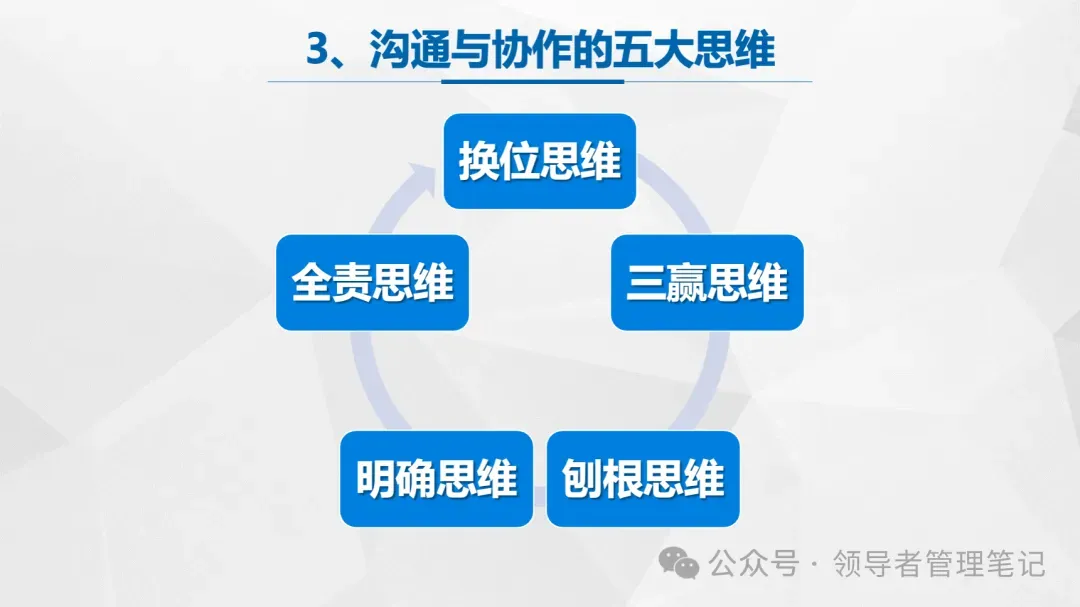 3、沟通与协作的五大思维

换位思维

三赢思维

刨根思维

明确思维

全责思维

公众号 · 领导者管理笔记